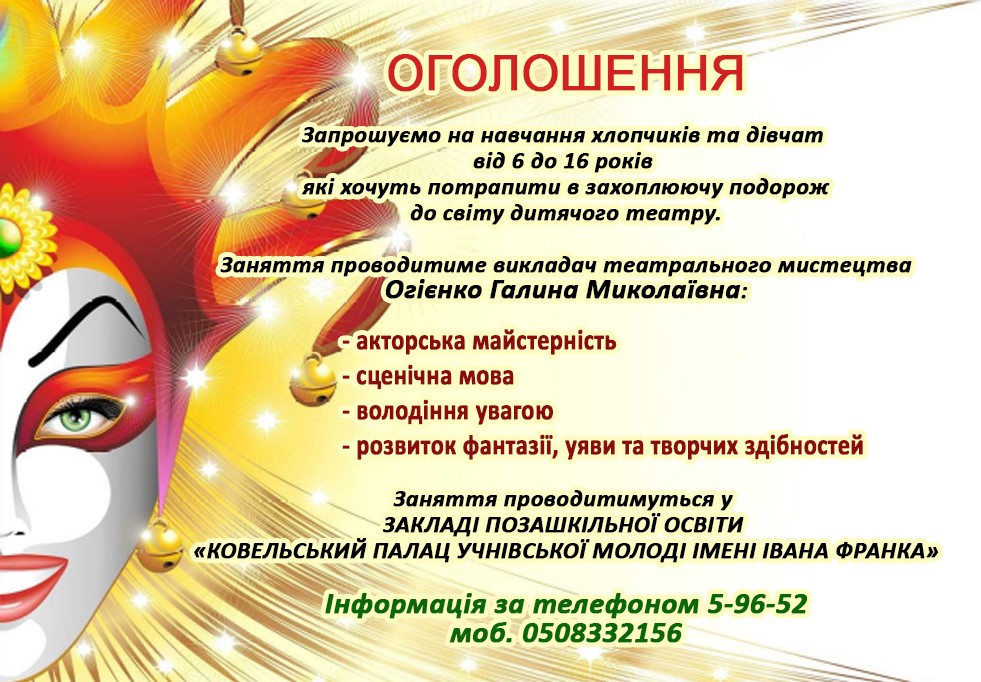 ОГОЛОШЕННЯ

Запрошуємо на навчання хлопчиків та дівчат від 6 до 16 років які хочуть потрапити в захоплюючу подорож до світу дитячого театру.

Заняття проводитиме викладач театрального мистецтва Огієнко Галина Миколаївна:

- акторська майстерність
- сценічна мова
- володіння увагою
- розвиток фантазії, уяви та творчих здібностей

Заняття проводитимуться у ЗАКЛАДІ ПОЗАШКІЛЬНОЇ ОСВІТИ «КОВЕЛЬСЬКИЙ ПАЛАЦ УЧНІВСЬКОЇ МОЛОДІ ІМЕНІ ІВАНА ФРАНКА»

Інформація за телефоном 5-96-52
моб. 0508332156